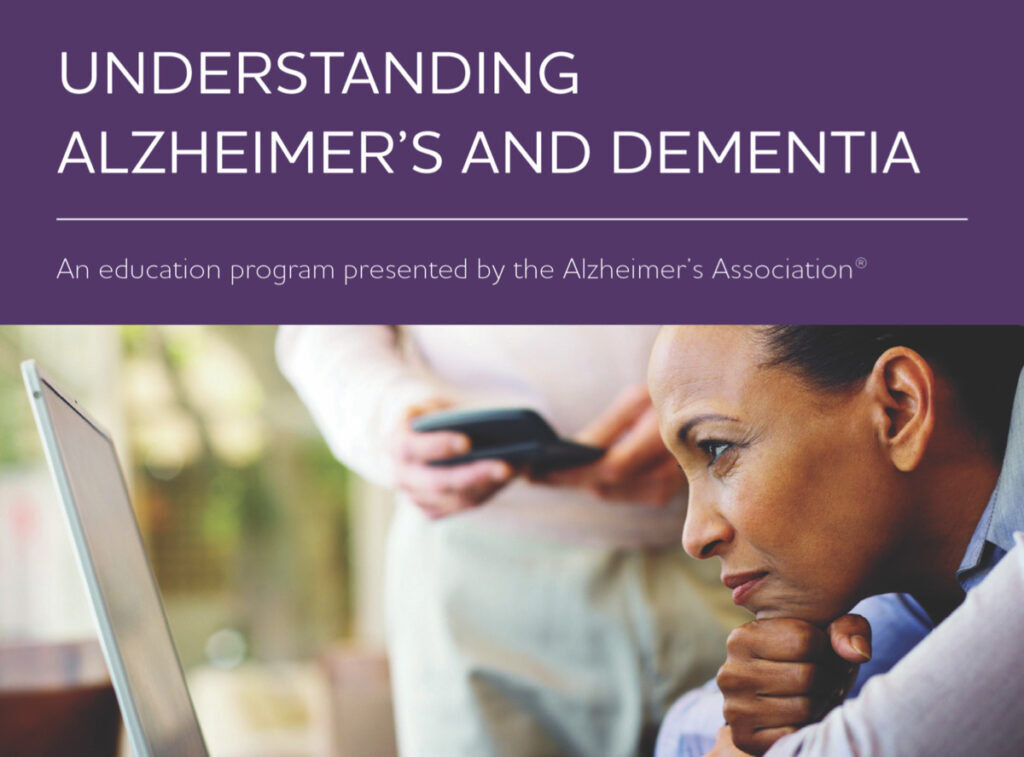 UNDERSTANDING ALZHEIMER'S AND DEMENTIA

An education program presented by the Alzheimer's Association®